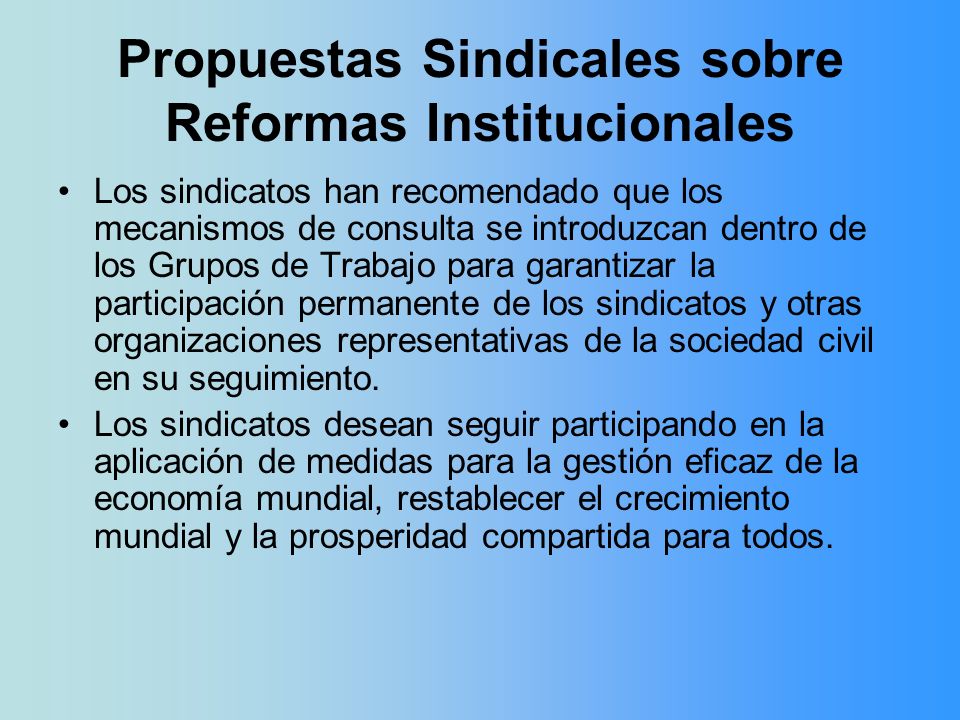 Propuestas Sindicales sobre Reformas Institucionales

• Los sindicatos han recomendado que los mecanismos de consulta se introduzcan dentro de los Grupos de Trabajo para garantizar la participación permanente de los sindicatos y otras organizaciones representativas de la sociedad civil en su seguimiento.

• Los sindicatos desean seguir participando en la aplicación de medidas para la gestión eficaz de la economía mundial, restablecer el crecimiento mundial y la prosperidad compartida para todos.